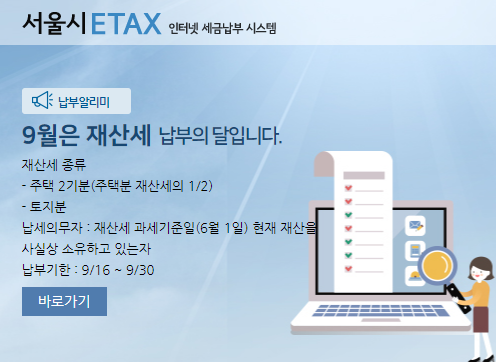 서울시 ETAX 인터넷 세금납부 시스템

납부알리미

9월은 재산세 납부의 달입니다.

재산세 종류
- 주택 2기분(주택분 재산세의 1/2)
- 토지분
납세의무자 : 재산세 과세기준일(6월 1일) 현재 재산을 사실상 소유하고 있는자
납부기한 : 9/16 ~ 9/30

바로가기